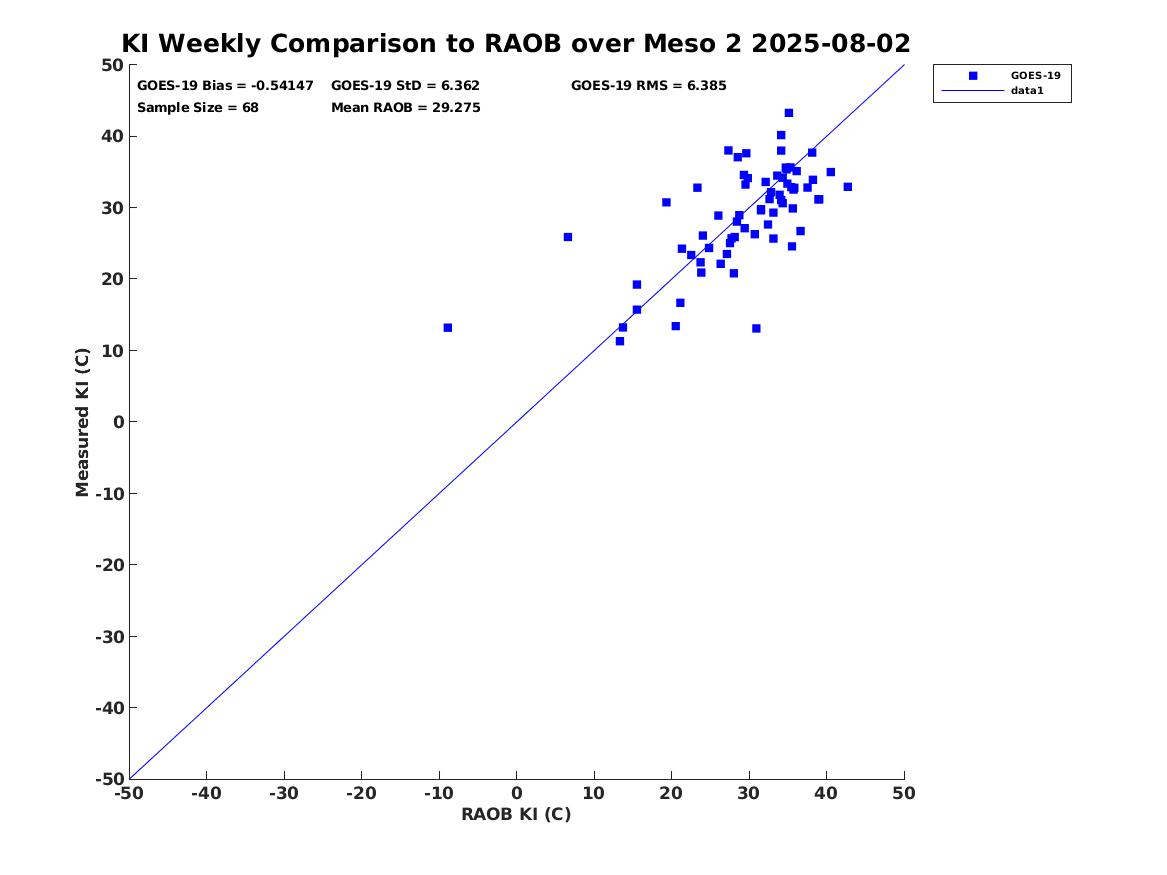 KI Weekly Comparison to RAOB over Meso 2 2025-08-02

GOES-19 Bias = -0.54147
GOES-19 StD = 6.362
GOES-19 RMS = 6.385
Sample Size = 68
Mean RAOB = 29.275

GOES-19
data1

Measured KI (C)

50
40
30
20
10
0
-10
-20
-30
-40
-50

-50 -40 -30 -20 -10 0 10 20 30 40 50

RAOB KI (C)